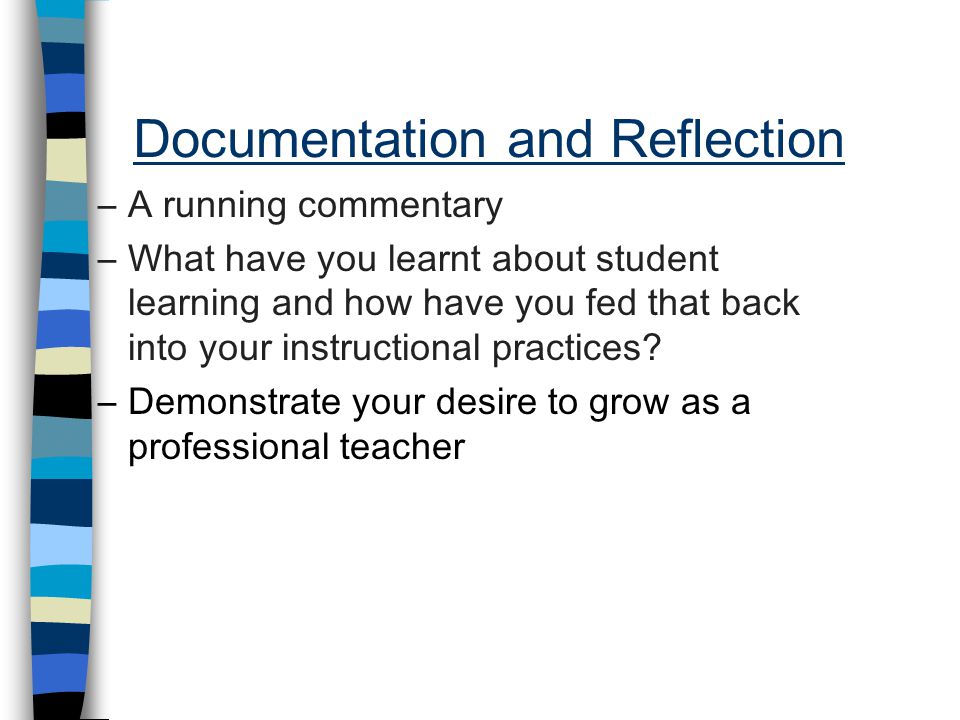 Documentation and Reflection

– A running commentary
– What have you learnt about student learning and how have you fed that back into your instructional practices?
– Demonstrate your desire to grow as a professional teacher